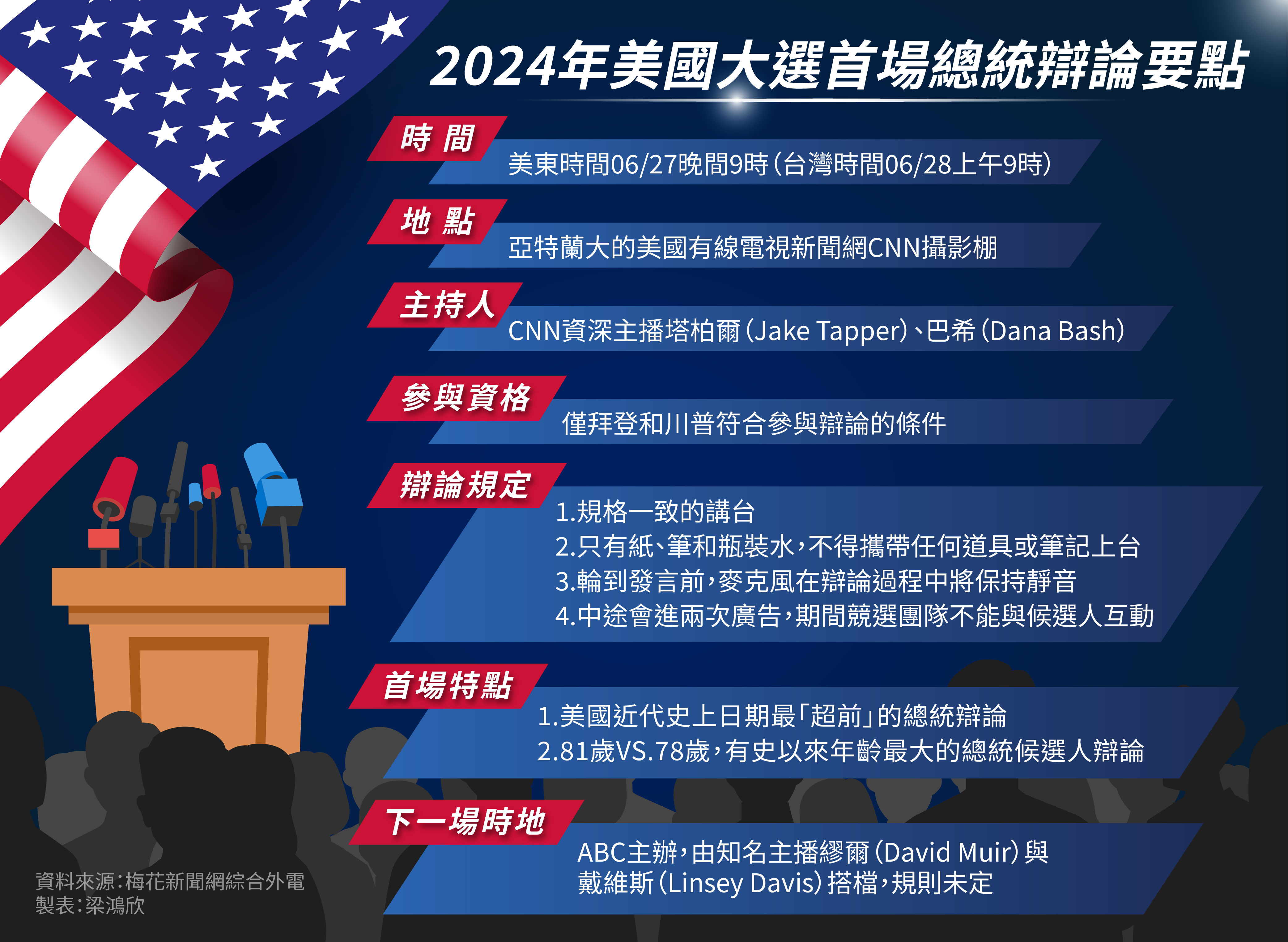 2024年美國大選首場總統辯論要點

時 間
美東時間06/27晚間9時(台灣時間06/28上午9時)

地 點
亞特蘭大的美國有線電視新聞網CNN攝影棚

主持人
CNN資深主播塔柏爾(Jake Tapper)、巴希(Dana Bash)

參與資格
僅拜登和川普符合參與辯論的條件

辯論規定
1.規格一致的講台
2.只有紙、筆和瓶裝水,不得攜帶任何道具或筆記上台
3.輪到發言前,麥克風在辯論過程中將保持靜音
4.中途會進兩次廣告,期間競選團隊不能與候選人互動

首場特點
1.美國近代史上日期最「超前」的總統辯論
2.81歲VS.78歲,有史以來年齡最大的總統候選人辯論

下一場時地
ABC主辦,由知名主播繆爾(David Muir)與戴維斯(Linsey Davis)搭檔,規則未定

資料來源:梅花新聞網綜合外電
製表:梁鴻欣